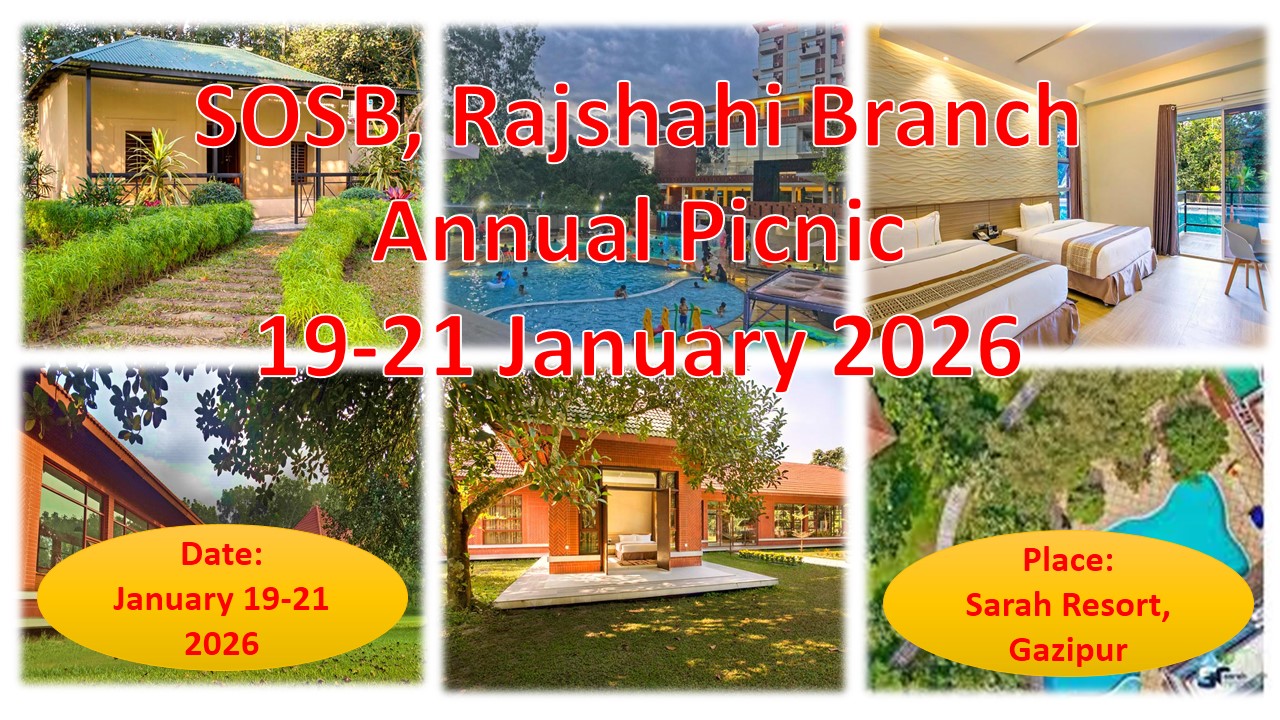 SOSB, Rajshahi Branch
Annual Picnic
19-21 January 2026

Date:
January 19-21
2026

Place:
Sarah Resort,
Gazipur